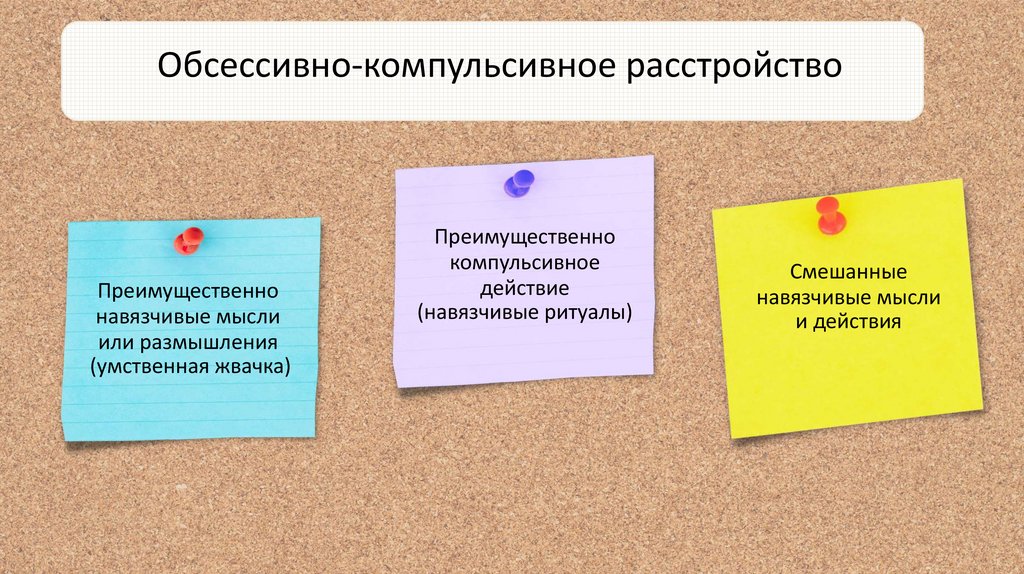 Обсессивно-компульсивное расстройство

Преимущественно навязчивые мысли или размышления (умственная жвачка)

Преимущественно компульсивное действие (навязчивые ритуалы)

Смешанные навязчивые мысли и действия